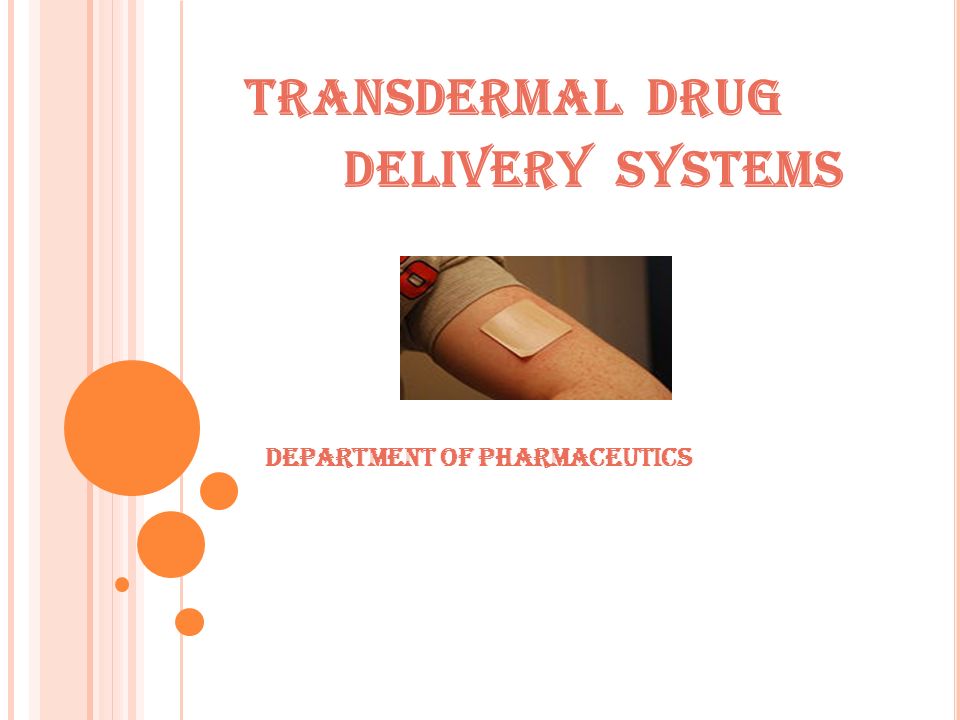 TRANSDERMAL DRUG DELIVERY SYSTEMS

DEPARTMENT OF PHARMACEUTICS